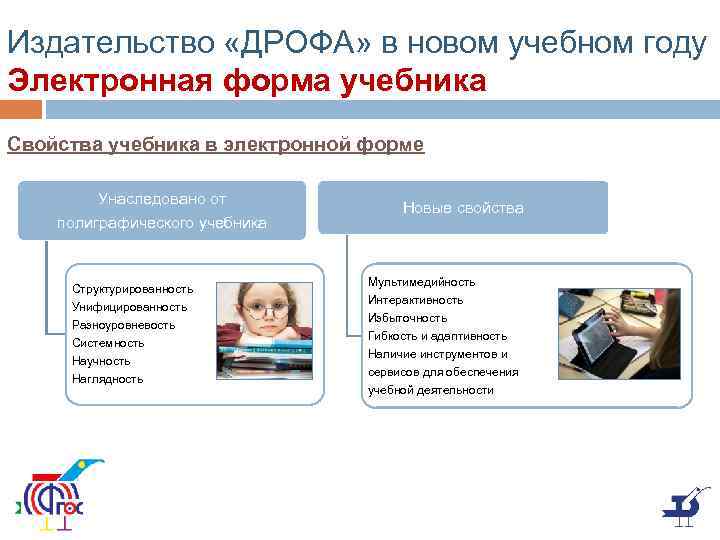 Издательство «ДРОФА» в новом учебном году
Электронная форма учебника

Свойства учебника в электронной форме

Унаследовано от полиграфического учебника

Структурированность
Унифицированность
Разноуровневость
Системность
Научность
Наглядность

Новые свойства

Мультимедийность
Интерактивность
Избыточность
Гибкость и адаптивность
Наличие инструментов и сервисов для обеспечения учебной деятельности

ФГОС